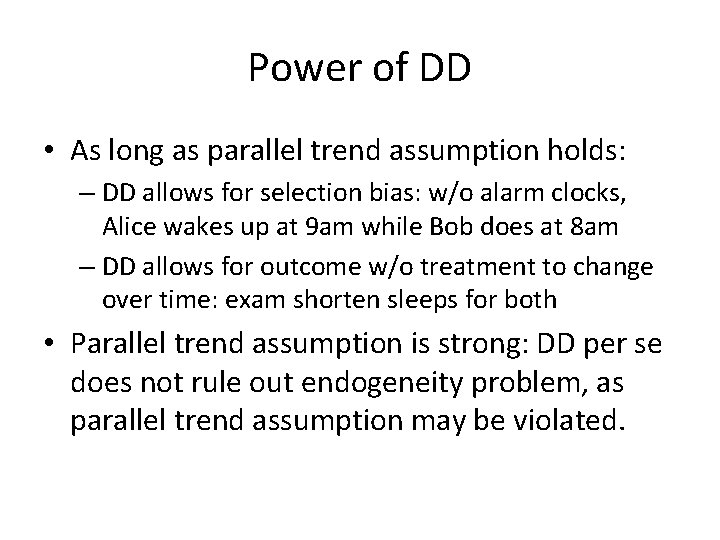 Power of DD

• As long as parallel trend assumption holds:
  – DD allows for selection bias: w/o alarm clocks, Alice wakes up at 9am while Bob does at 8am
  – DD allows for outcome w/o treatment to change over time: exam shorten sleeps for both

• Parallel trend assumption is strong: DD per se does not rule out endogeneity problem, as parallel trend assumption may be violated.